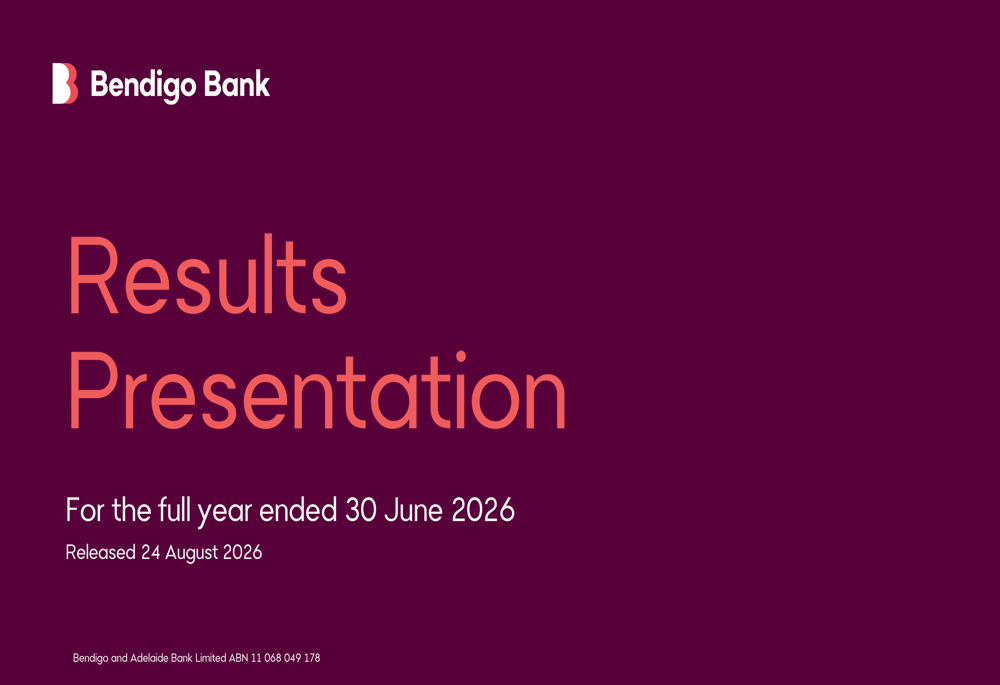 Bendigo Bank

Results Presentation

For the full year ended 30 June 2026

Released 24 August 2026

Bendigo and Adelaide Bank Limited ABN 11 068 049 178